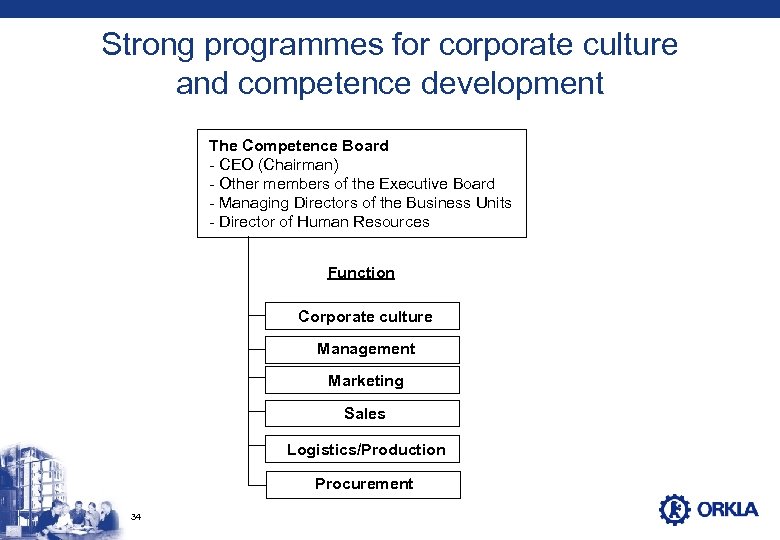 Strong programmes for corporate culture and competence development

The Competence Board
- CEO (Chairman)
- Other members of the Executive Board
- Managing Directors of the Business Units
- Director of Human Resources

Function

Corporate culture

Management

Marketing

Sales

Logistics/Production

Procurement

34

ORKLA